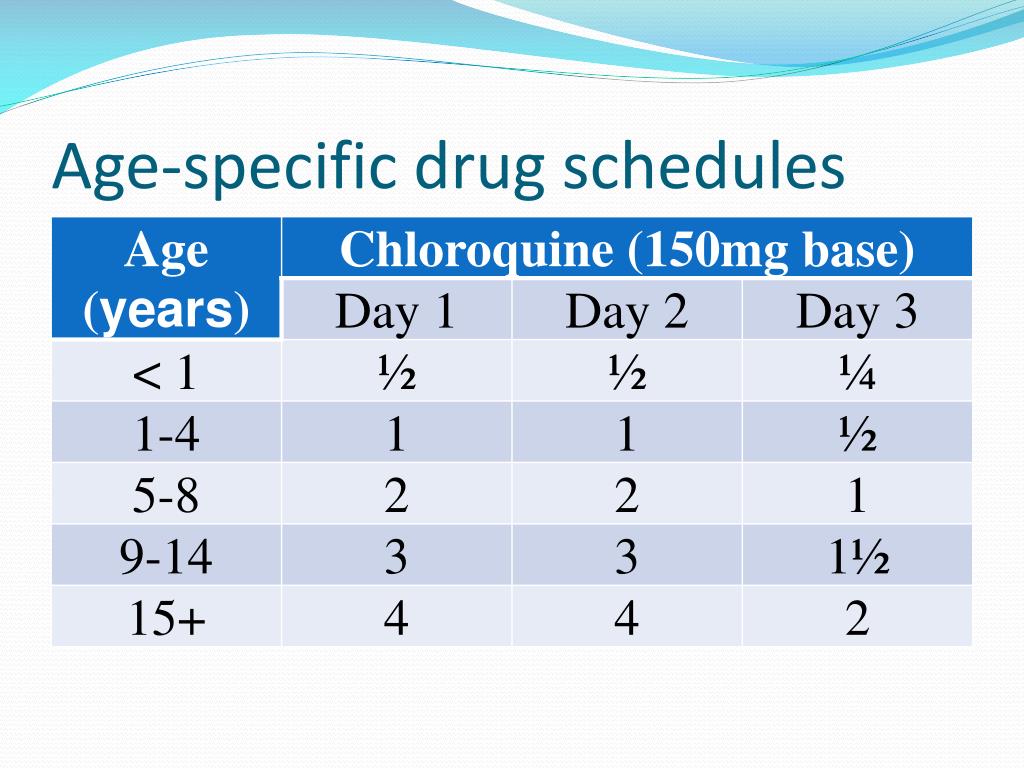 Age-specific drug schedules

| Age (years) | Chloroquine (150mg base) | | |
|---|---|---|---|
| | Day 1 | Day 2 | Day 3 |
| < 1 | ½ | ½ | ¼ |
| 1-4 | 1 | 1 | ½ |
| 5-8 | 2 | 2 | 1 |
| 9-14 | 3 | 3 | 1½ |
| 15+ | 4 | 4 | 2 |